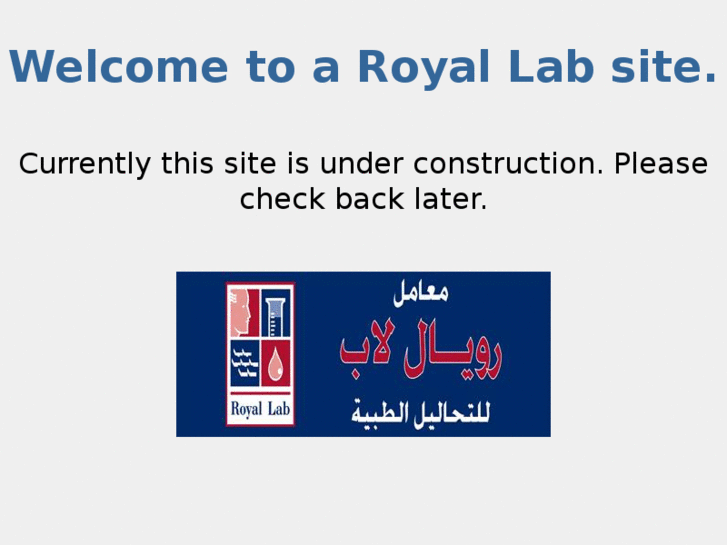 Welcome to a Royal Lab site.

Currently this site is under construction. Please check back later.

Royal Lab

معامل
رويـال لاب
للتحاليل الطبية